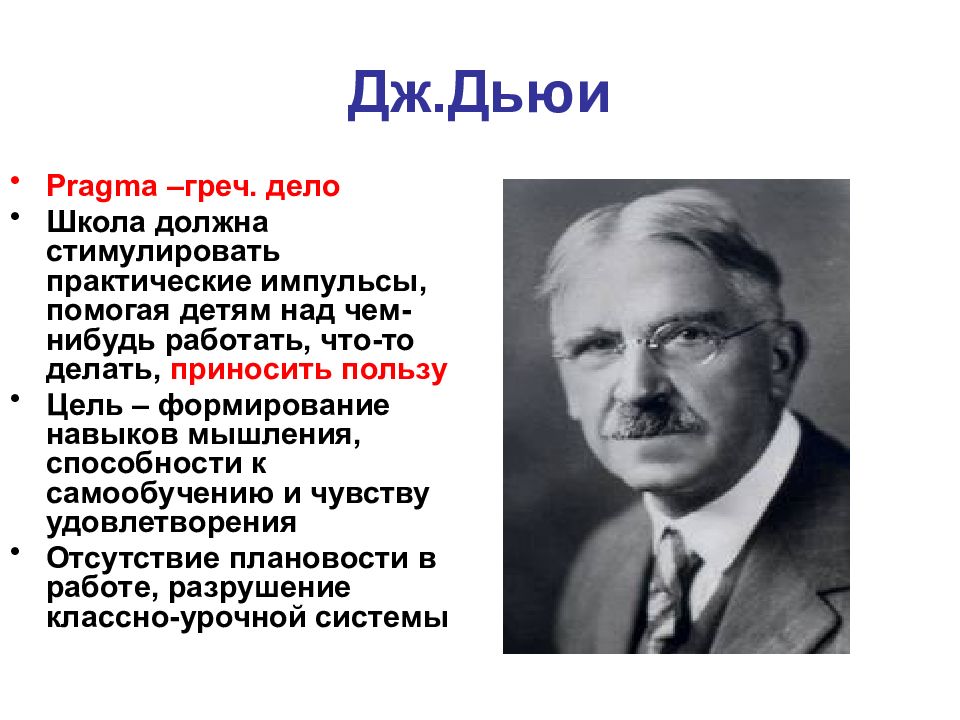 Дж.Дьюи

• Pragma –греч. дело
• Школа должна стимулировать практические импульсы, помогая детям над чем-нибудь работать, что-то делать, приносить пользу
• Цель – формирование навыков мышления, способности к самообучению и чувству удовлетворения
• Отсутствие плановости в работе, разрушение классно-урочной системы